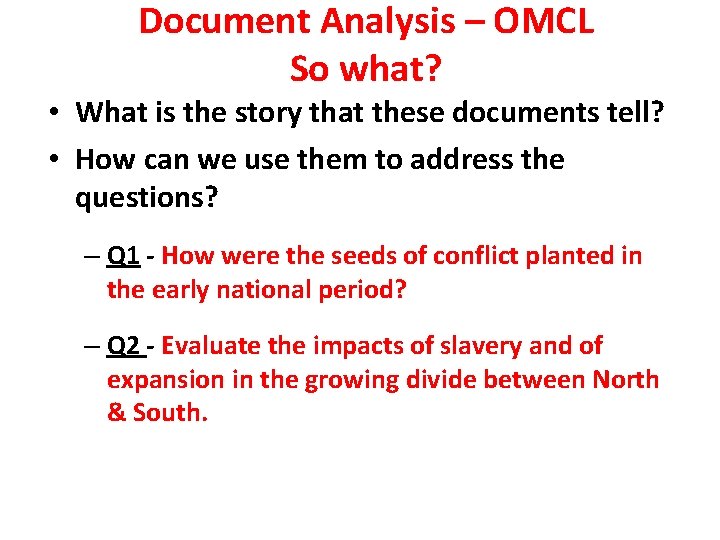 Document Analysis – OMCL
So what?

• What is the story that these documents tell?
• How can we use them to address the questions?

– Q1 - How were the seeds of conflict planted in the early national period?

– Q2 - Evaluate the impacts of slavery and of expansion in the growing divide between North & South.